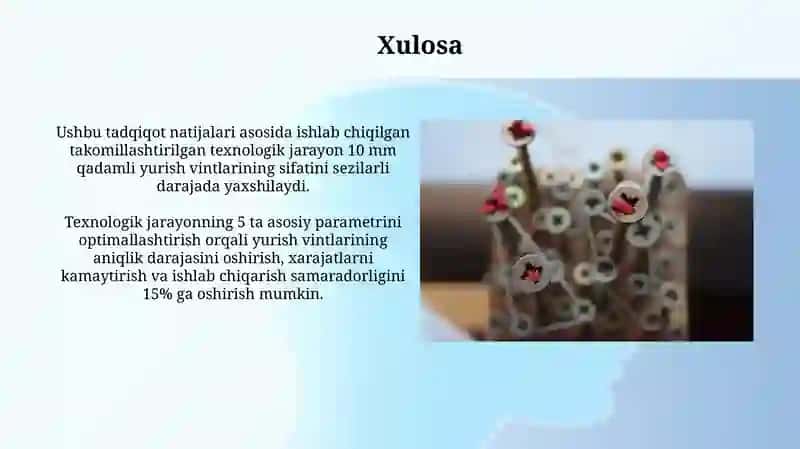 Xulosa

Ushbu tadqiqot natijalari asosida ishlab chiqilgan takomillashtirilgan texnologik jarayon 10 mm qadamli yurish vintlarining sifatini sezilarli darajada yaxshilaydi.

Texnologik jarayonning 5 ta asosiy parametrini optimallashtirish orqali yurish vintlarining aniqlik darajasini oshirish, xarajatlarni kamaytirish va ishlab chiqarish samaradorligini 15% ga oshirish mumkin.